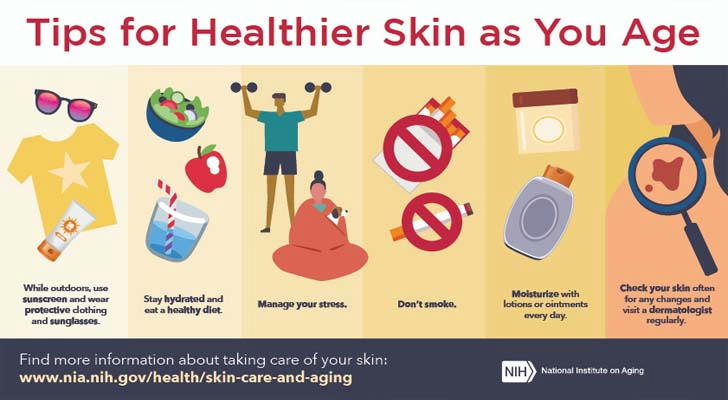 Tips for Healthier Skin as You Age

While outdoors, use sunscreen and wear protective clothing and sunglasses.

Stay hydrated and eat a healthy diet.

Manage your stress.

Don't smoke.

Moisturize with lotions or ointments every day.

Check your skin often for any changes and visit a dermatologist regularly.

Find more information about taking care of your skin:
www.nia.nih.gov/health/skin-care-and-aging

NIH National Institute on Aging